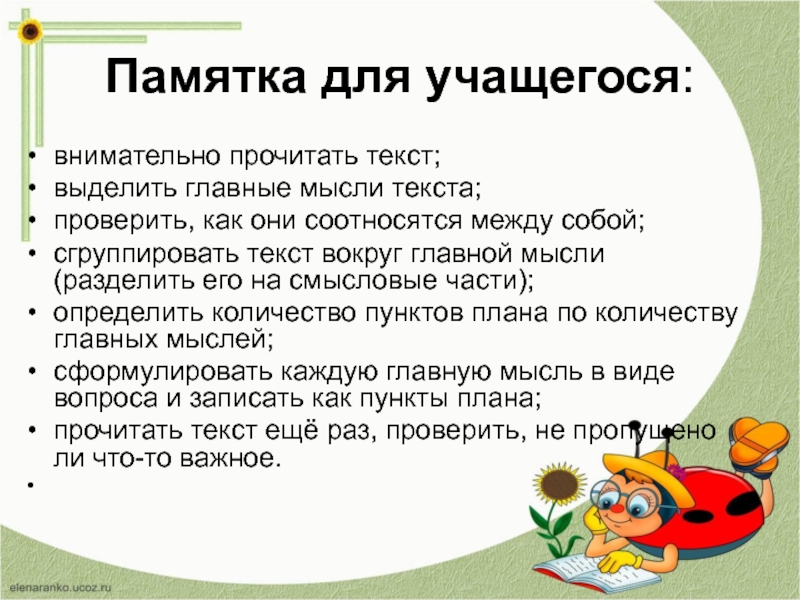 Памятка для учащегося:

• внимательно прочитать текст;
• выделить главные мысли текста;
• проверить, как они соотносятся между собой;
• сгруппировать текст вокруг главной мысли (разделить его на смысловые части);
• определить количество пунктов плана по количеству главных мыслей;
• сформулировать каждую главную мысль в виде вопроса и записать как пункты плана;
• прочитать текст ещё раз, проверить, не пропущено ли что-то важное.
•

elenaranko.ucoz.ru